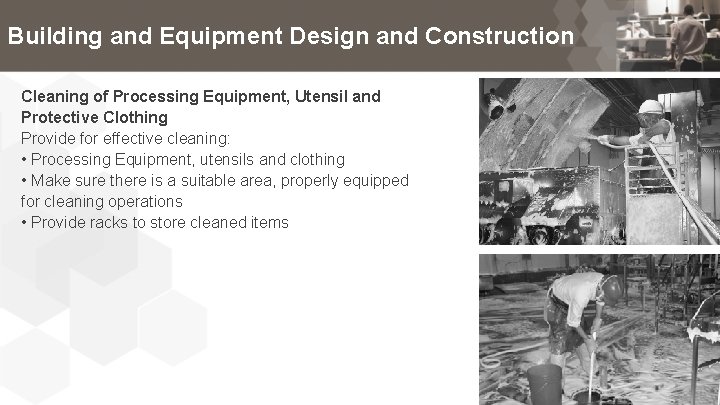 Building and Equipment Design and Construction

Cleaning of Processing Equipment, Utensil and Protective Clothing
Provide for effective cleaning:
• Processing Equipment, utensils and clothing
• Make sure there is a suitable area, properly equipped for cleaning operations
• Provide racks to store cleaned items